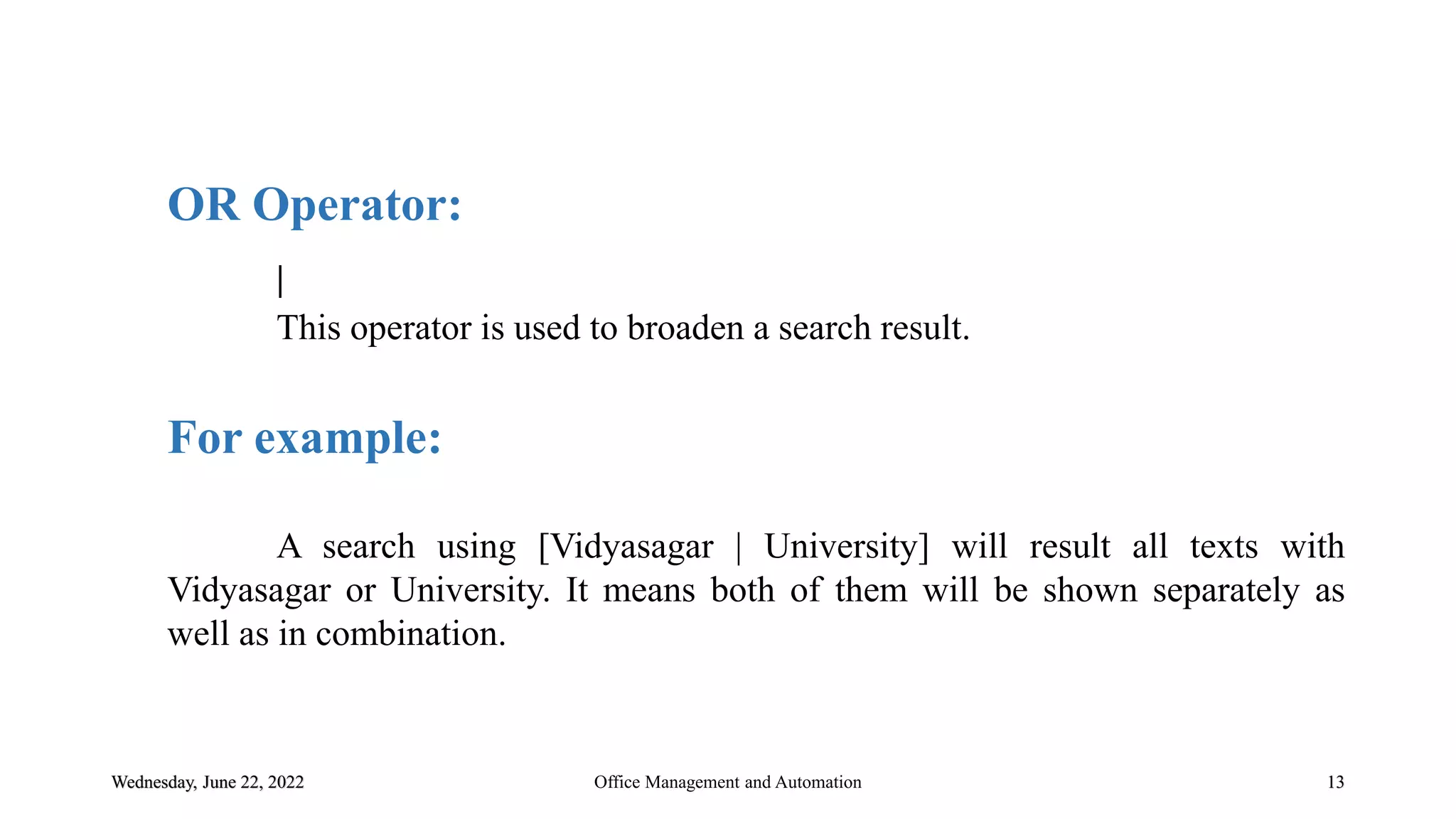 OR Operator:

|

This operator is used to broaden a search result.

For example:

A search using [Vidyasagar | University] will result all texts with Vidyasagar or University. It means both of them will be shown separately as well as in combination.

Wednesday, June 22, 2022

Office Management and Automation

13